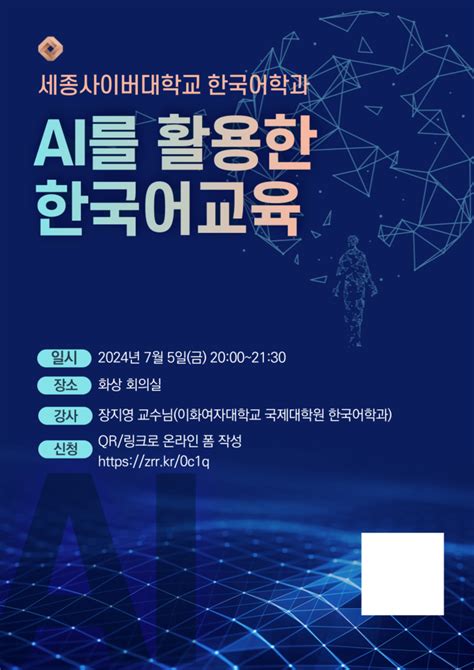 세종사이버대학교 한국어학과

AI를 활용한 한국어교육

일시 2024년 7월 5일(금) 20:00~21:30

장소 화상 회의실

강사 장지영 교수님(이화여자대학교 국제대학원 한국어학과)

신청 QR/링크로 온라인 폼 작성
https://zrr.kr/0c1q

AI